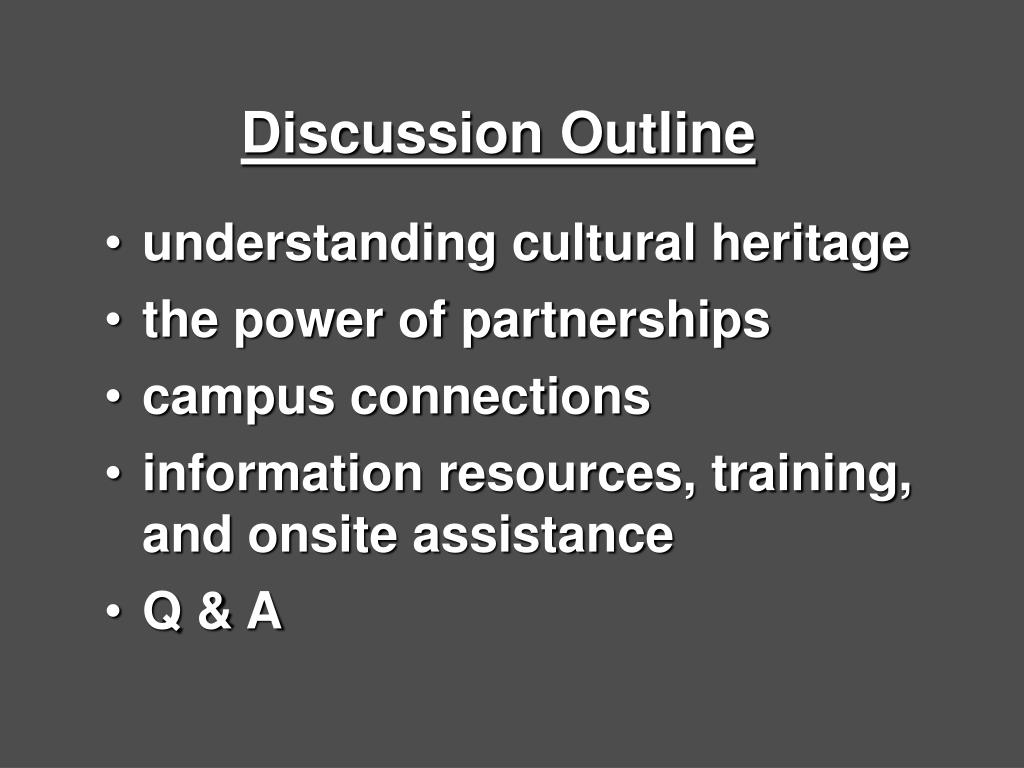 Discussion Outline

• understanding cultural heritage
• the power of partnerships
• campus connections
• information resources, training, and onsite assistance
• Q & A